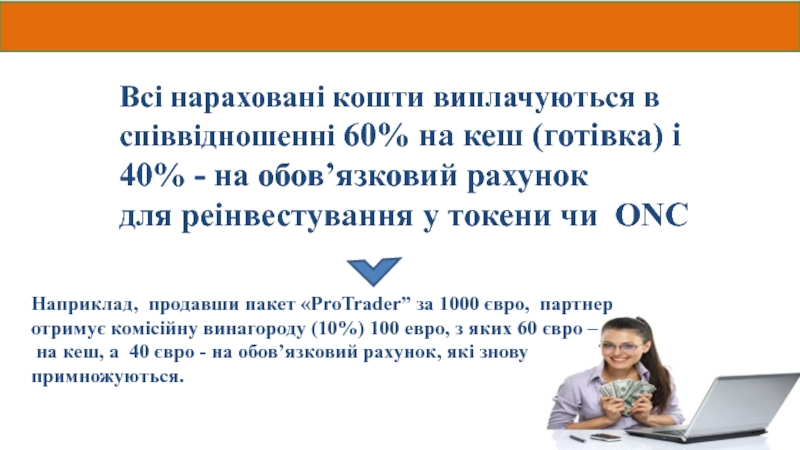 Всі нараховані кошти виплачуються в співвідношенні 60% на кеш (готівка) і 40% - на обов’язковий рахунок для реінвестування у токени чи ONC

Наприклад, продавши пакет «ProTrader” за 1000 євро, партнер отримує комісійну винагороду (10%) 100 евро, з яких 60 євро – на кеш, а 40 євро - на обов’язковий рахунок, які знову примножуються.